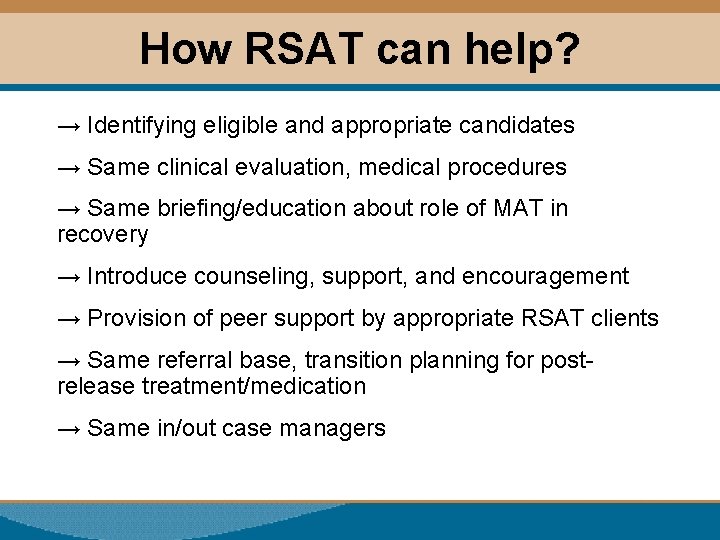 How RSAT can help?

→ Identifying eligible and appropriate candidates

→ Same clinical evaluation, medical procedures

→ Same briefing/education about role of MAT in recovery

→ Introduce counseling, support, and encouragement

→ Provision of peer support by appropriate RSAT clients

→ Same referral base, transition planning for post-release treatment/medication

→ Same in/out case managers